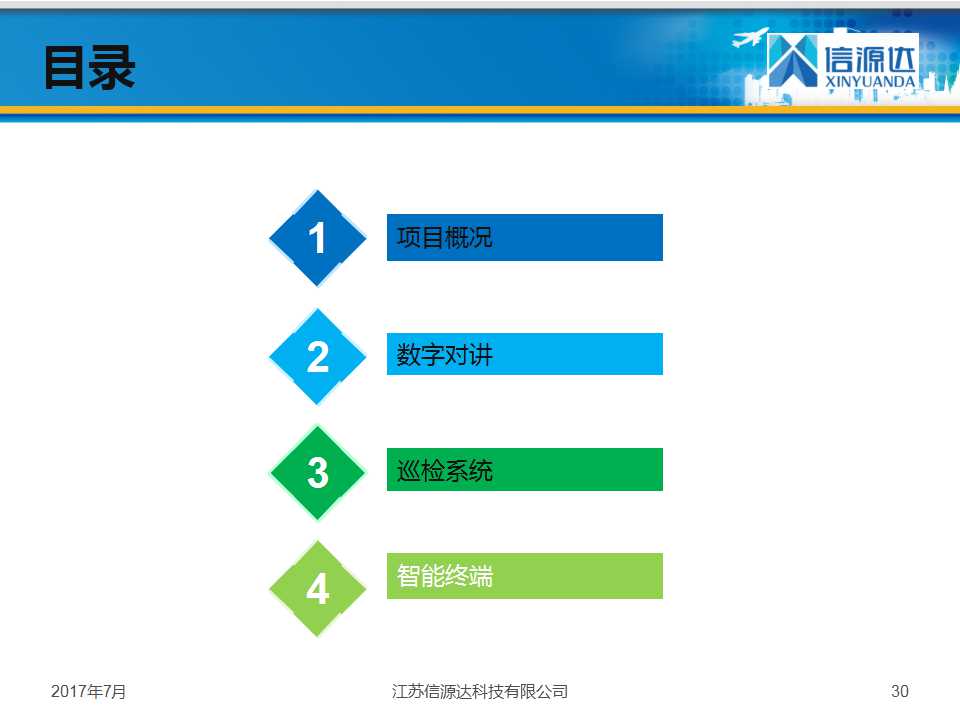 目录

信源达
XINYUANDA

1
项目概况

2
数字对讲

3
巡检系统

4
智能终端

2017年7月
江苏信源达科技有限公司
30